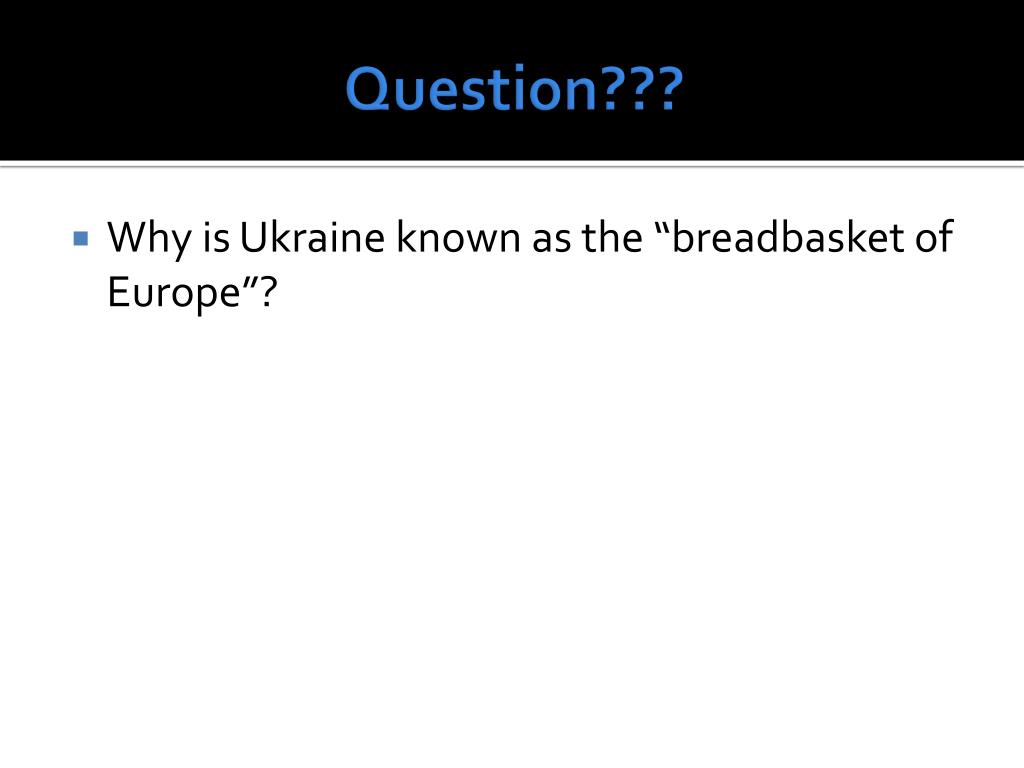 Question???

Why is Ukraine known as the “breadbasket of Europe”?